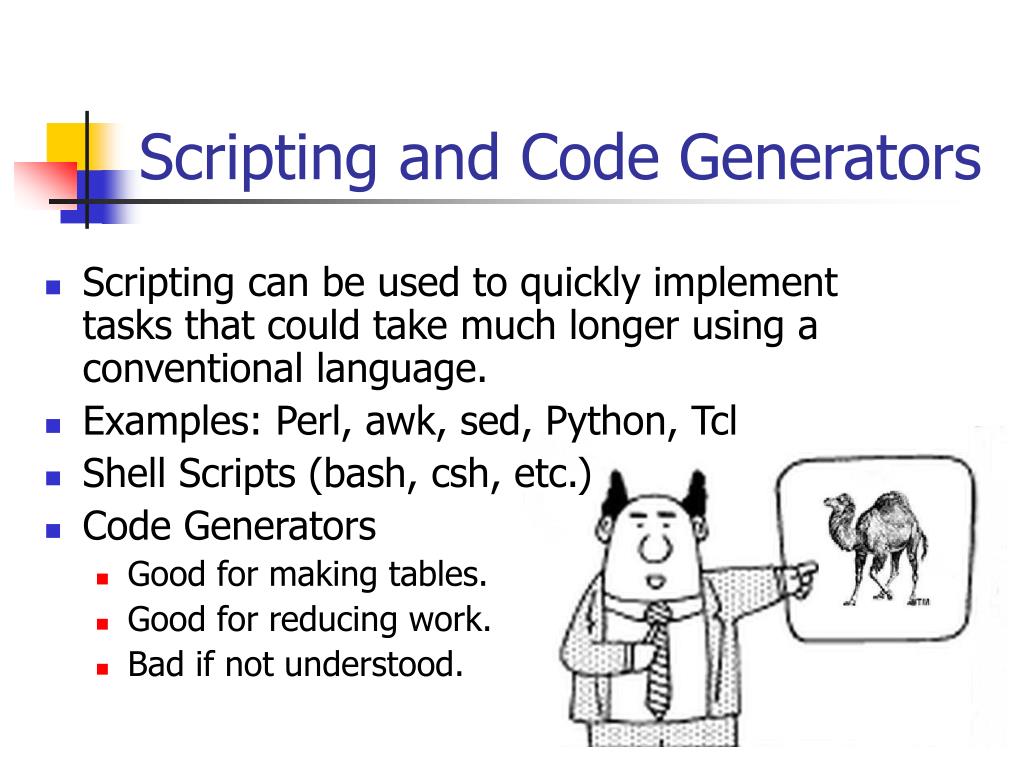 Scripting and Code Generators

- Scripting can be used to quickly implement tasks that could take much longer using a conventional language.
- Examples: Perl, awk, sed, Python, Tcl
- Shell Scripts (bash, csh, etc.)
- Code Generators
  - Good for making tables.
  - Good for reducing work.
  - Bad if not understood.

TM